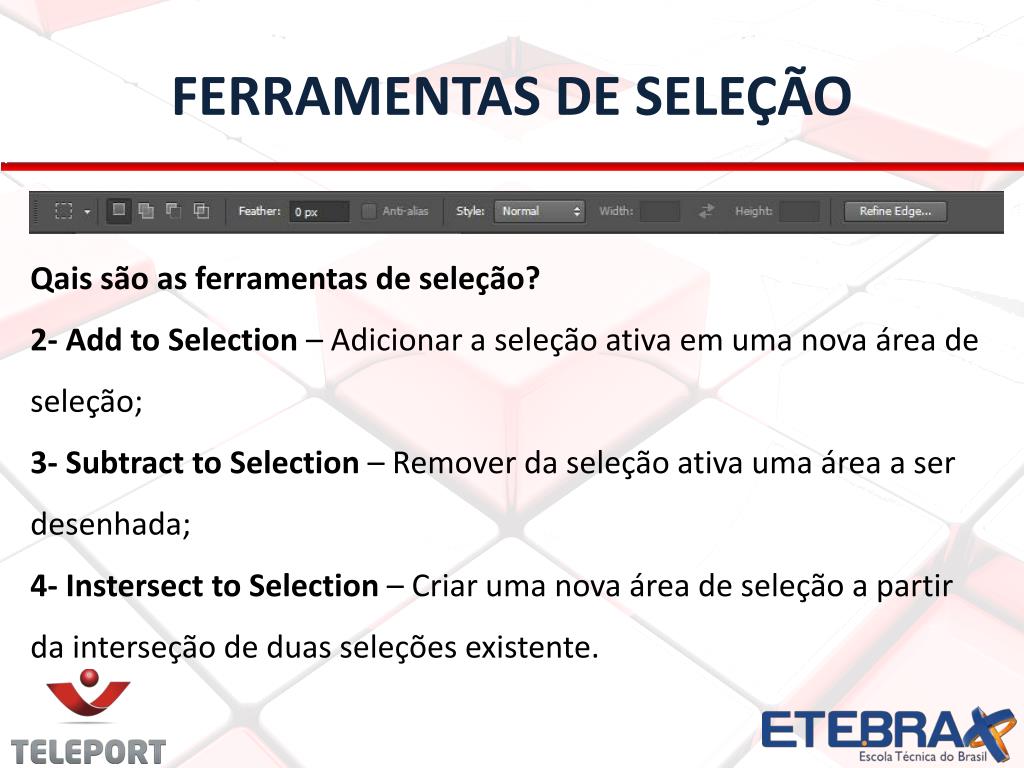 FERRAMENTAS DE SELEÇÃO

Feather: 0 px Anti-alias Style: Normal Width: Height: Refine Edge...

Qais são as ferramentas de seleção?

2- Add to Selection – Adicionar a seleção ativa em uma nova área de seleção;

3- Subtract to Selection – Remover da seleção ativa uma área a ser desenhada;

4- Instersect to Selection – Criar uma nova área de seleção a partir da interseção de duas seleções existente.

TELEPORT

ETEBRAX
Escola Técnica do Brasil